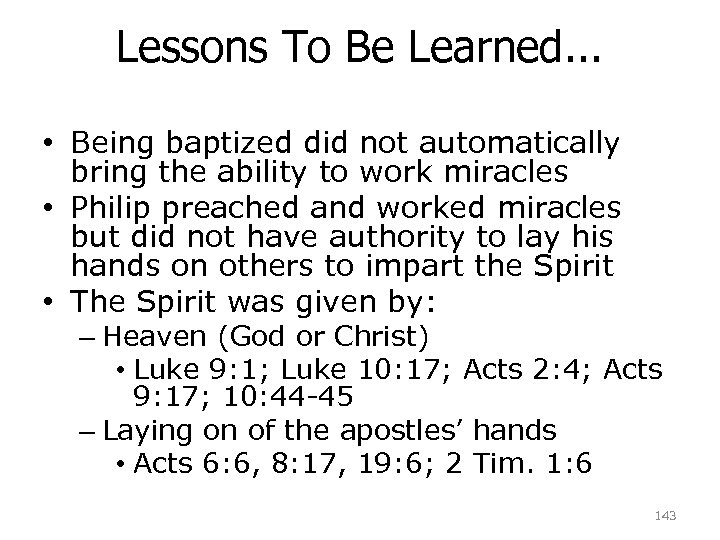 Lessons To Be Learned...

• Being baptized did not automatically bring the ability to work miracles
• Philip preached and worked miracles but did not have authority to lay his hands on others to impart the Spirit
• The Spirit was given by:
– Heaven (God or Christ)
• Luke 9:1; Luke 10:17; Acts 2:4; Acts 9:17; 10:44-45
– Laying on of the apostles' hands
• Acts 6:6, 8:17, 19:6; 2 Tim. 1:6

143